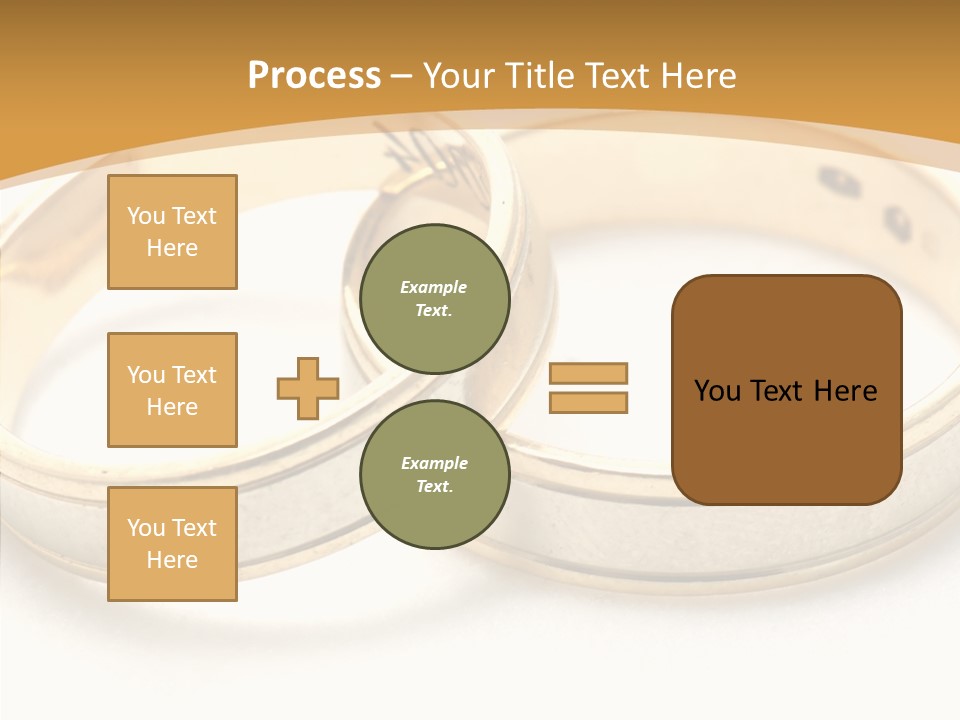 Process – Your Title Text Here

You Text Here

You Text Here

You Text Here

Example Text.

Example Text.

You Text Here